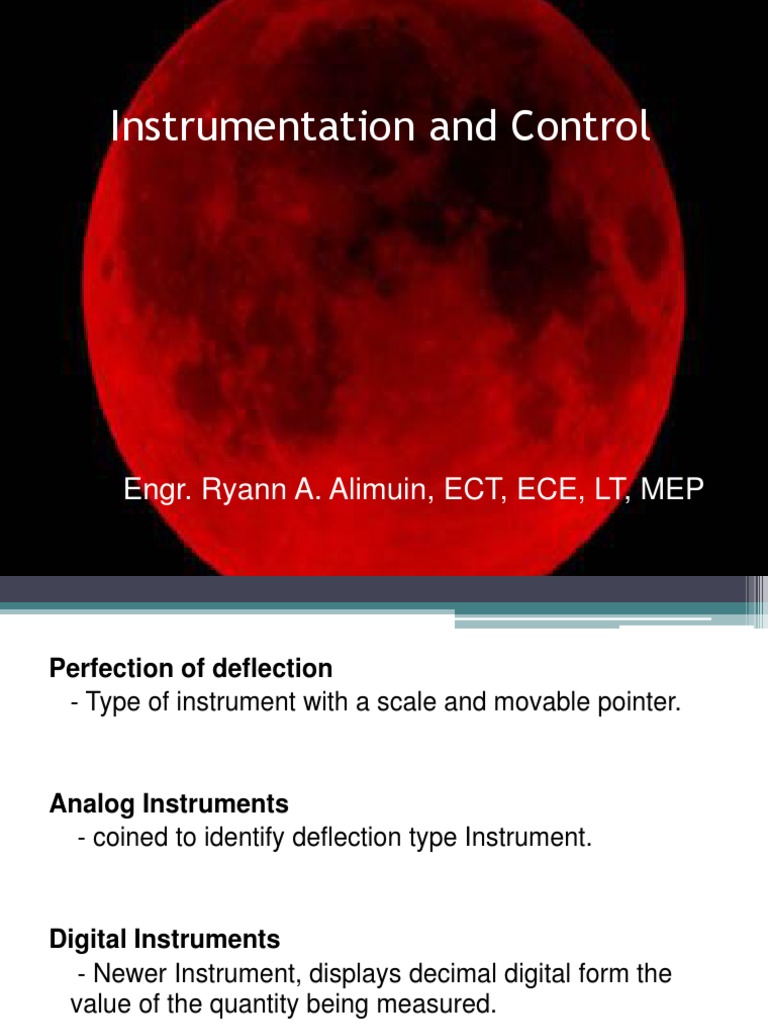 Instrumentation and Control

Engr. Ryann A. Alimuin, ECT, ECE, LT, MEP

Perfection of deflection
- Type of instrument with a scale and movable pointer.

Analog Instruments
- coined to identify deflection type Instrument.

Digital Instruments
- Newer Instrument, displays decimal digital form the value of the quantity being measured.